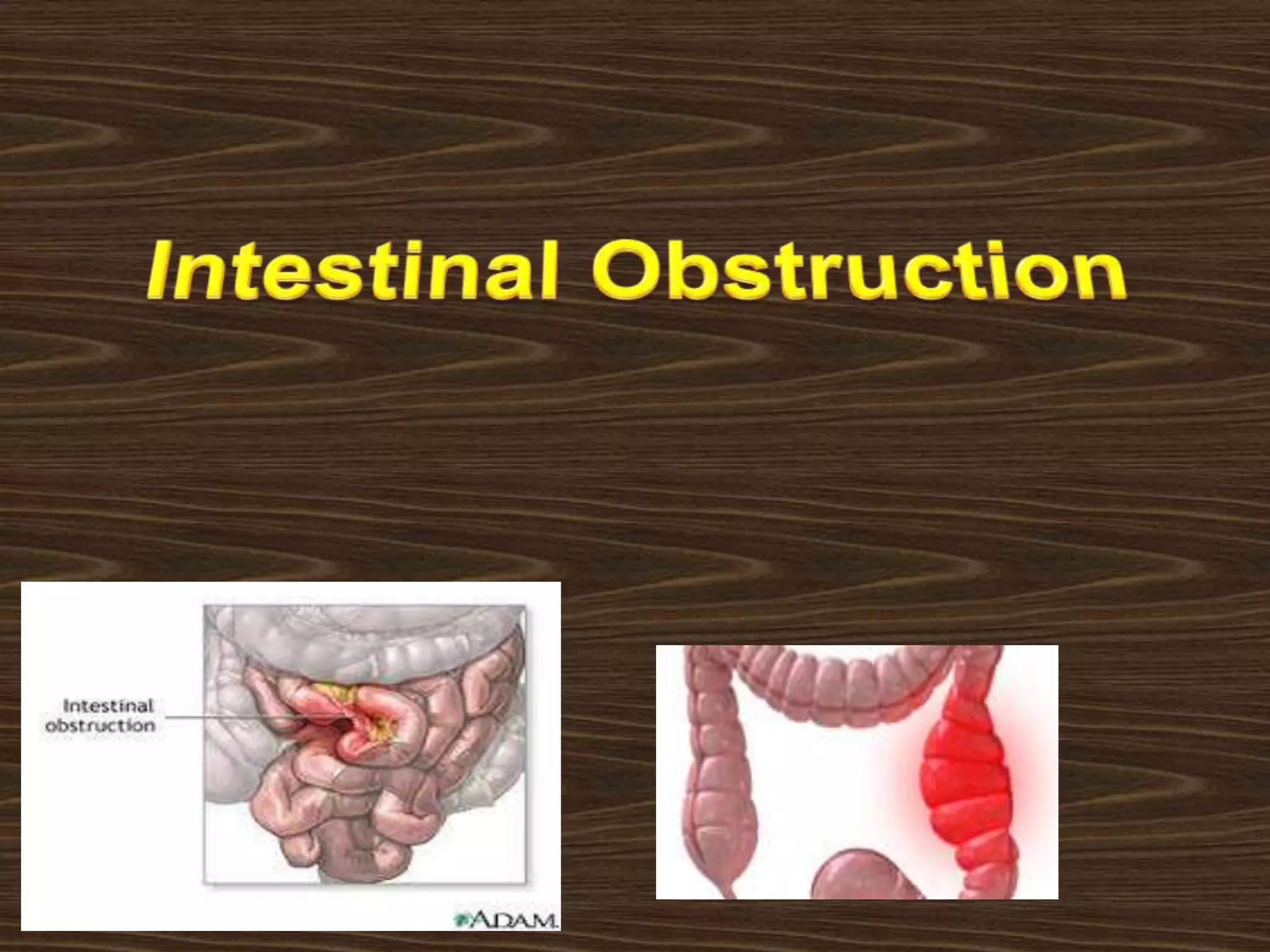 Intestinal Obstruction

Intestinal obstruction

ADAM.